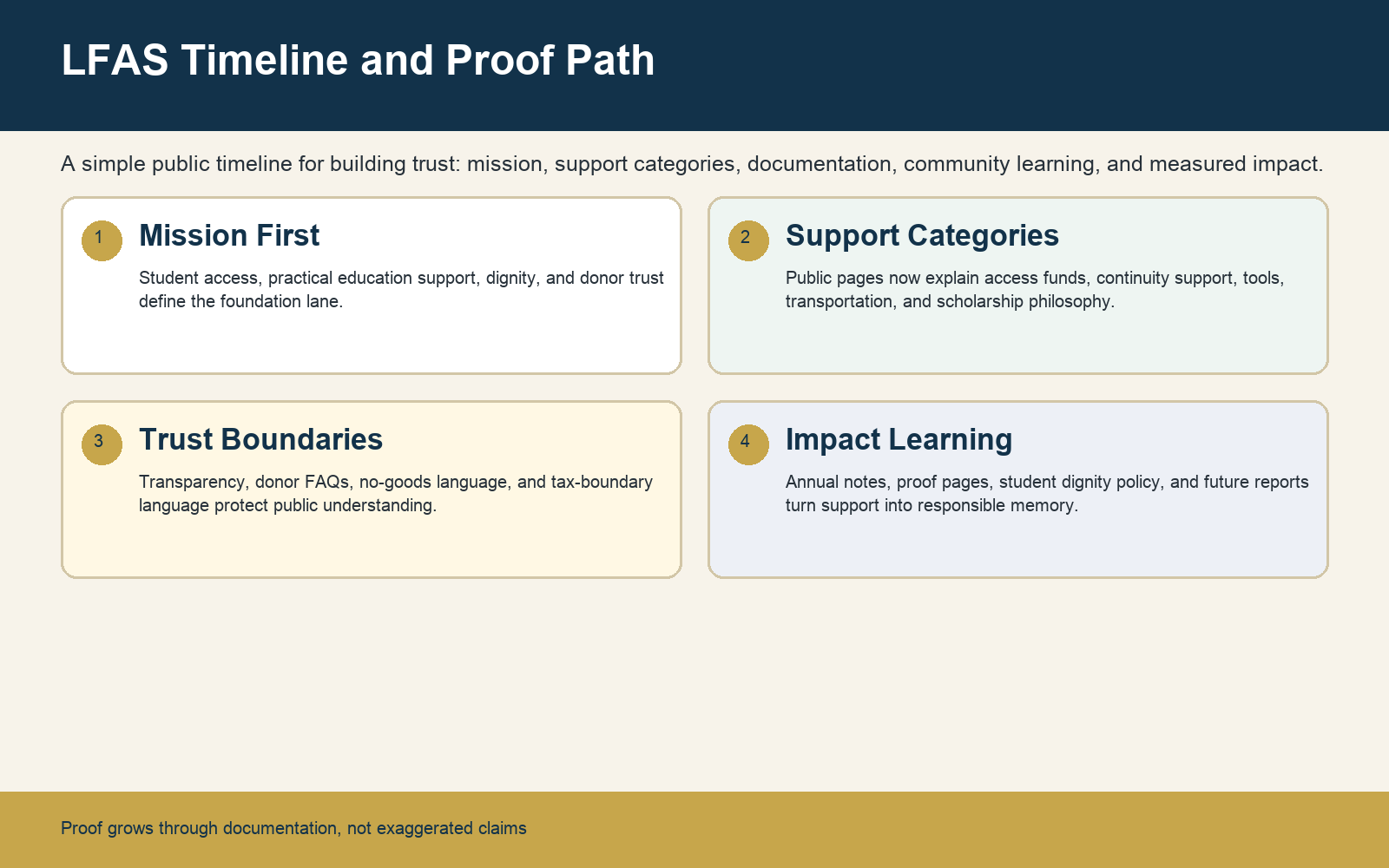 LFAS Timeline and Proof Path

A simple public timeline for building trust: mission, support categories, documentation, community learning, and measured impact.

1
Mission First
Student access, practical education support, dignity, and donor trust define the foundation lane.

2
Support Categories
Public pages now explain access funds, continuity support, tools, transportation, and scholarship philosophy.

3
Trust Boundaries
Transparency, donor FAQs, no-goods language, and tax-boundary language protect public understanding.

4
Impact Learning
Annual notes, proof pages, student dignity policy, and future reports turn support into responsible memory.

Proof grows through documentation, not exaggerated claims